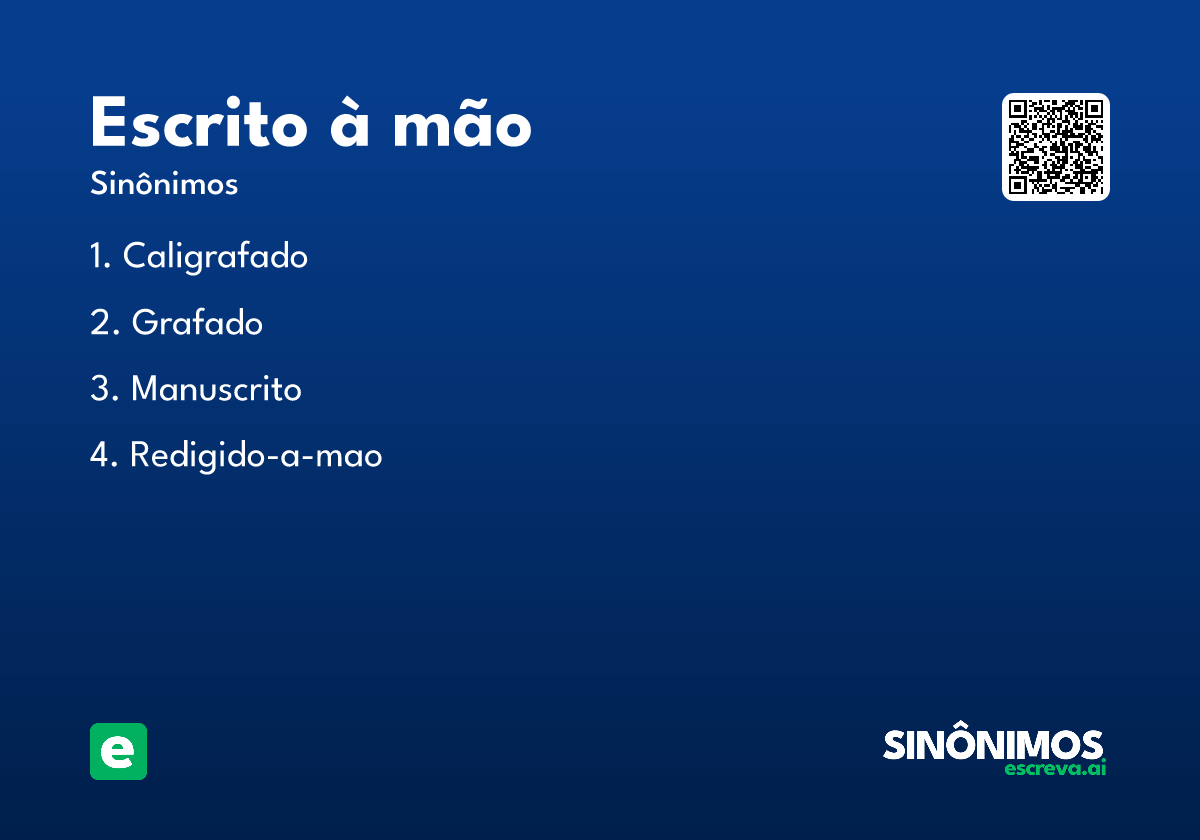 Escrito à mão

Sinônimos

1. Caligrafado

2. Grafado

3. Manuscrito

4. Redigido-a-mao

e

SINÔNIMOS
escreva.ai